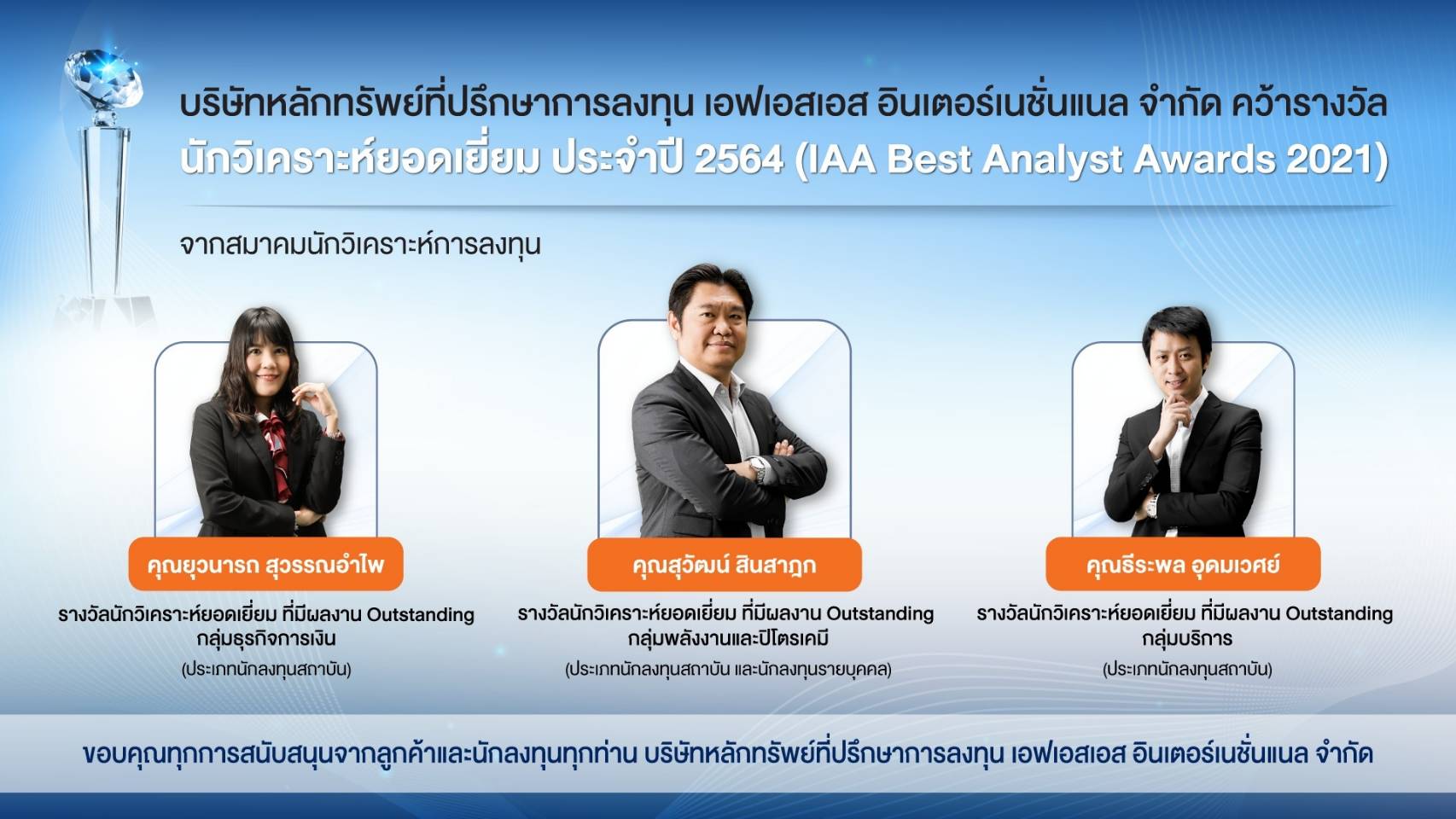 บริษัทหลักทรัพย์ที่ปรึกษาการลงทุน เอฟเอสเอส อินเตอร์เนชั่นแนล จำกัด คว้ารางวัล
นักวิเคราะห์ยอดเยี่ยม ประจำปี 2564 (IAA Best Analyst Awards 2021)

จากสมาคมนักวิเคราะห์การลงทุน

คุณยุวนารถ สุวรรณอำไพ

รางวัลนักวิเคราะห์ยอดเยี่ยม ที่มีผลงาน Outstanding กลุ่มธุรกิจการเงิน
(ประเภทนักลงทุนสถาบัน)

คุณสุวัฒน์ สินสาฎก

รางวัลนักวิเคราะห์ยอดเยี่ยม ที่มีผลงาน Outstanding กลุ่มพลังงานและปิโตรเคมี
(ประเภทนักลงทุนสถาบัน และนักลงทุนรายบุคคล)

คุณธีระพล อุดมเวศย์

รางวัลนักวิเคราะห์ยอดเยี่ยม ที่มีผลงาน Outstanding กลุ่มบริการ
(ประเภทนักลงทุนสถาบัน)

ขอบคุณทุกการสนับสนุนจากลูกค้าและนักลงทุนทุกท่าน บริษัทหลักทรัพย์ที่ปรึกษาการลงทุน เอฟเอสเอส อินเตอร์เนชั่นแนล จำกัด